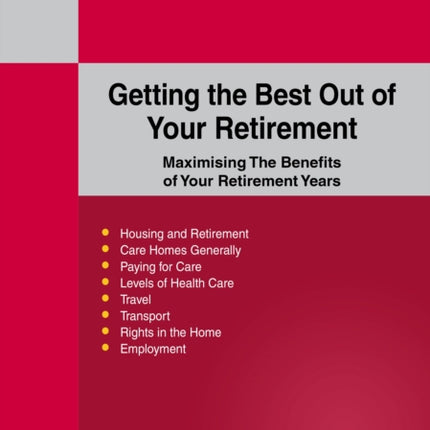 Getting the Best Out of Your Retirement

Maximising The Benefits of Your Retirement Years

- Housing and Retirement
- Care Homes Generally
- Paying for Care
- Levels of Health Care
- Travel
- Transport
- Rights in the Home
- Employment